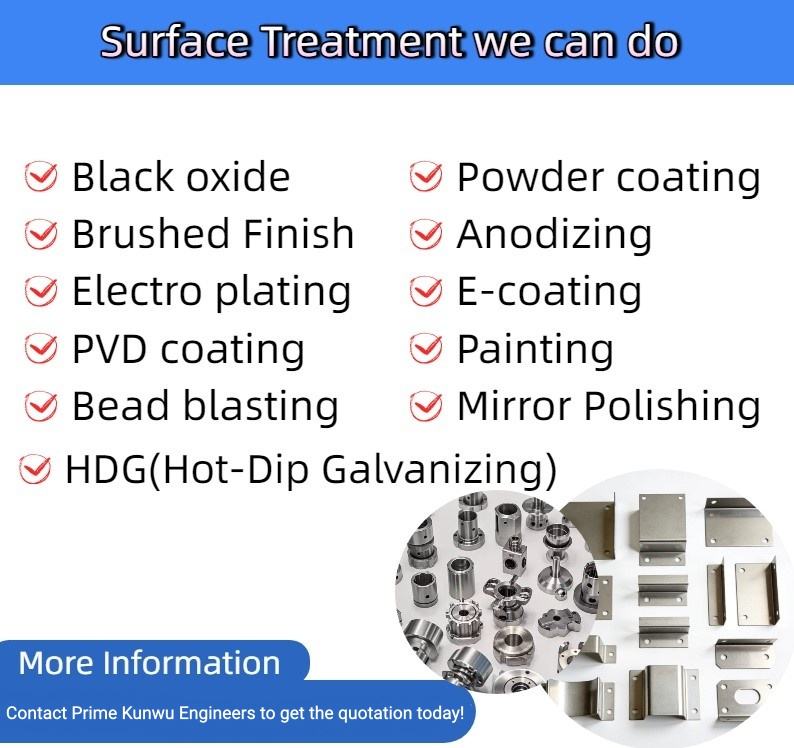 Surface Treatment we can do

Black oxide
Brushed Finish
Electro plating
PVD coating
Bead blasting

Powder coating
Anodizing
E-coating
Painting
Mirror Polishing

HDG(Hot-Dip Galvanizing)

More Information

Contact Prime Kunwu Engineers to get the quotation today!